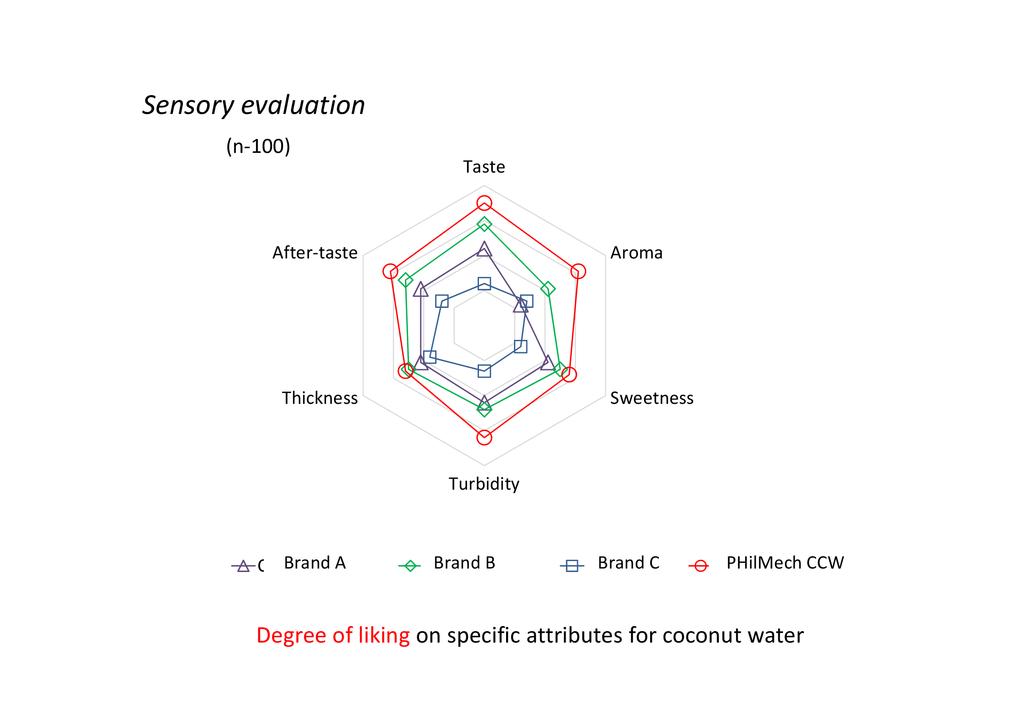 Sensory evaluation

(n-100)

Taste

Aroma

Sweetness

Turbidity

Thickness

After-taste

Brand A

Brand B

Brand C

PHilMech CCW

Degree of liking on specific attributes for coconut water